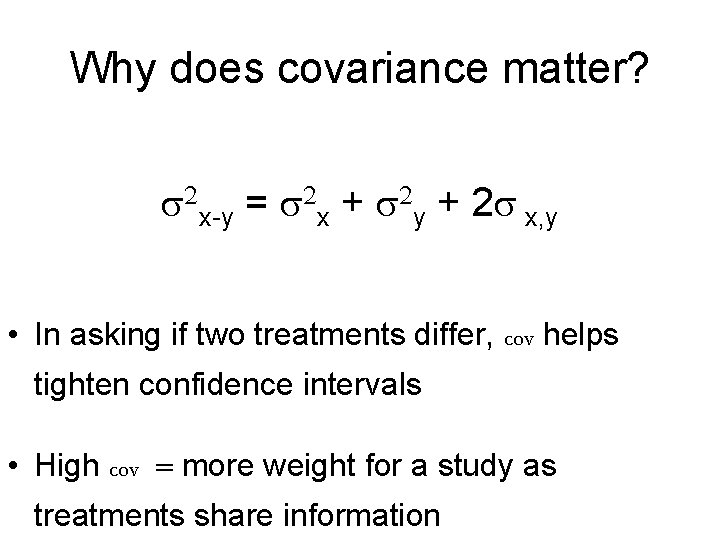 Why does covariance matter?

$\sigma^2_{x-y} = \sigma^2_x + \sigma^2_y + 2\sigma_{x,y}$

• In asking if two treatments differ, cov helps tighten confidence intervals

• High cov = more weight for a study as treatments share information